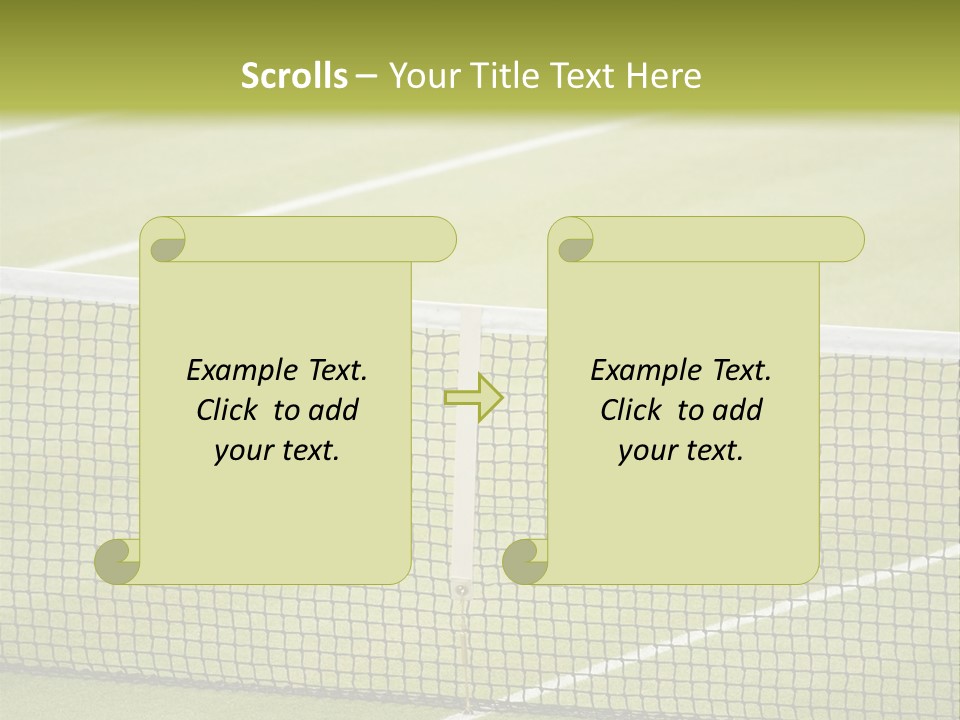 Scrolls – Your Title Text Here

Example Text. Click to add your text.

Example Text. Click to add your text.